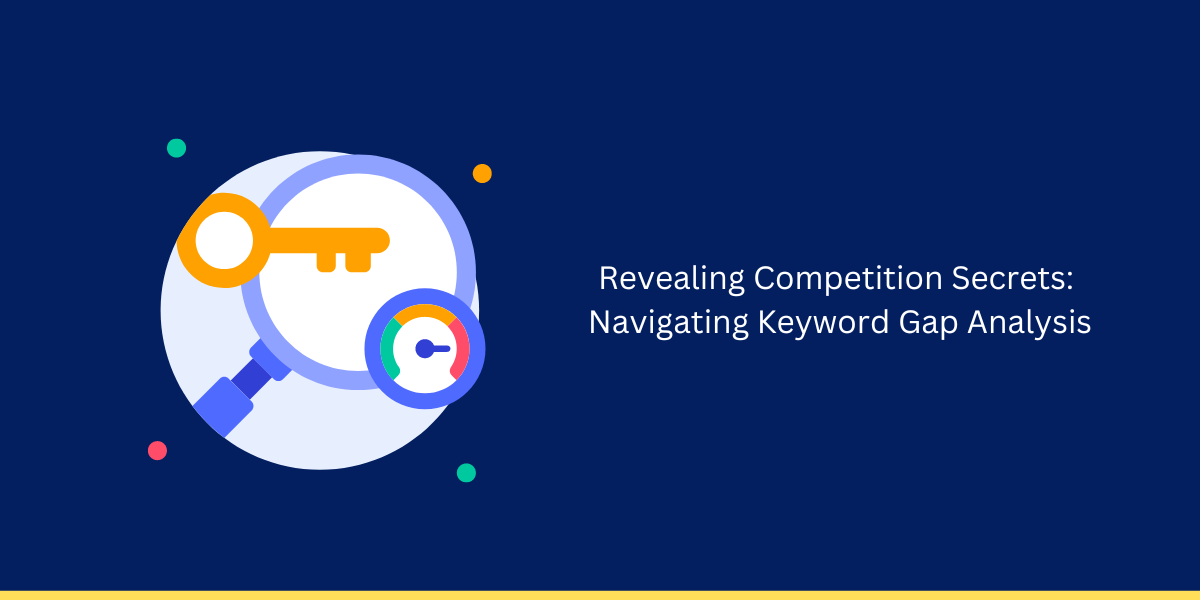 Revealing Competition Secrets: Navigating Keyword Gap Analysis